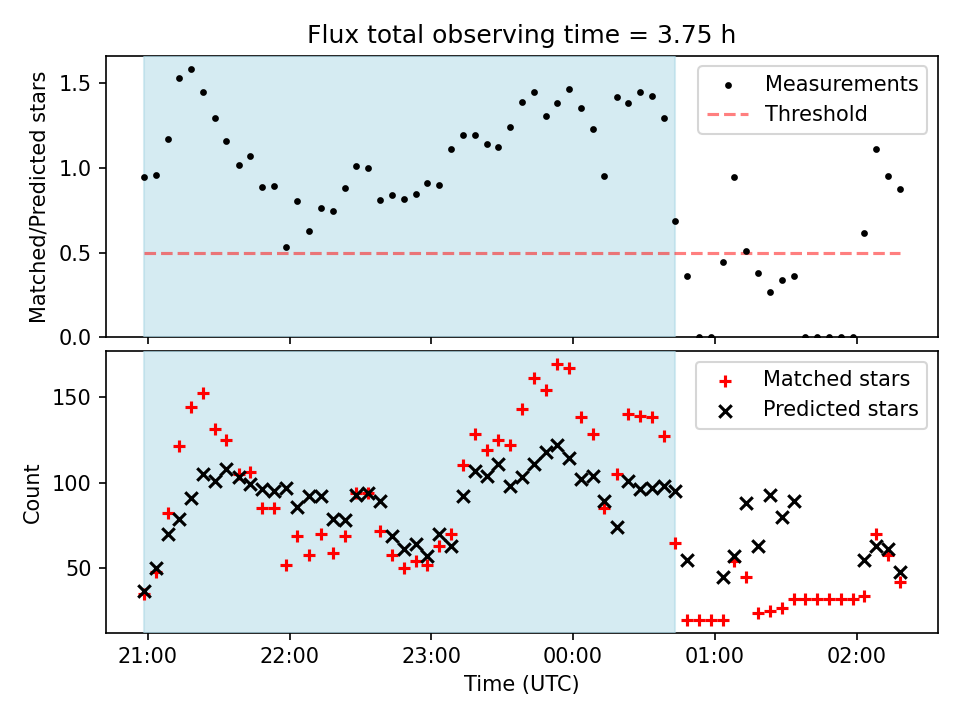 Flux total observing time = 3.75 h

Matched/Predicted stars

1.5
1.0
0.5
0.0

Measurements
Threshold

Count

150
100
50

Matched stars
Predicted stars

21:00 22:00 23:00 00:00 01:00 02:00

Time (UTC)